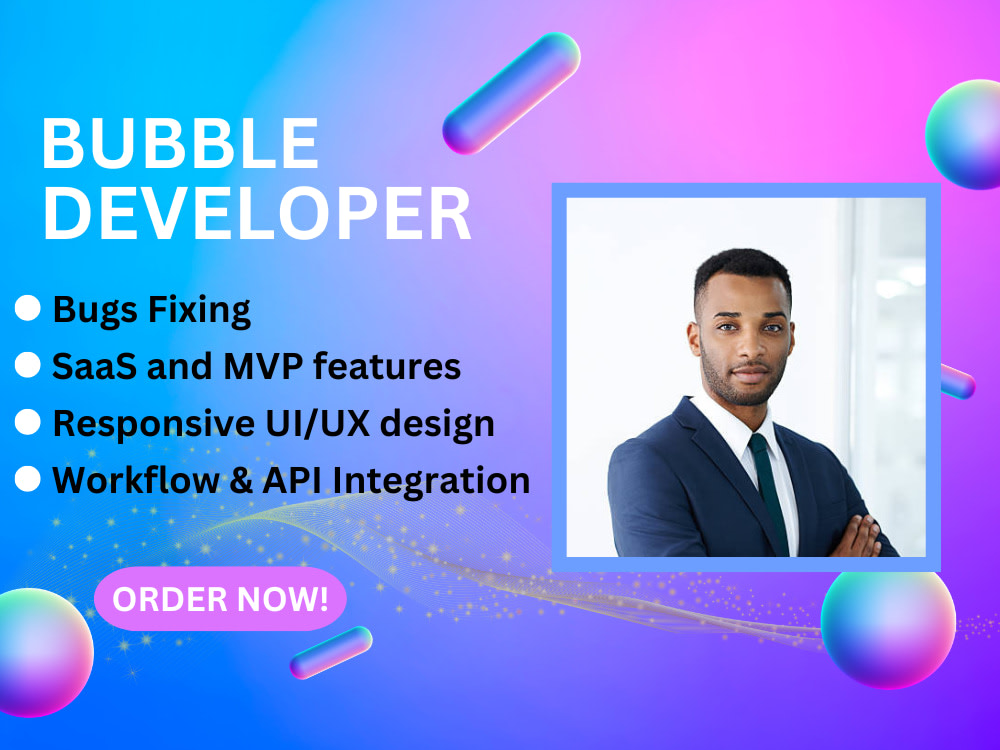 BUBBLE DEVELOPER

• Bugs Fixing
• SaaS and MVP features
• Responsive UI/UX design
• Workflow & API Integration

ORDER NOW!